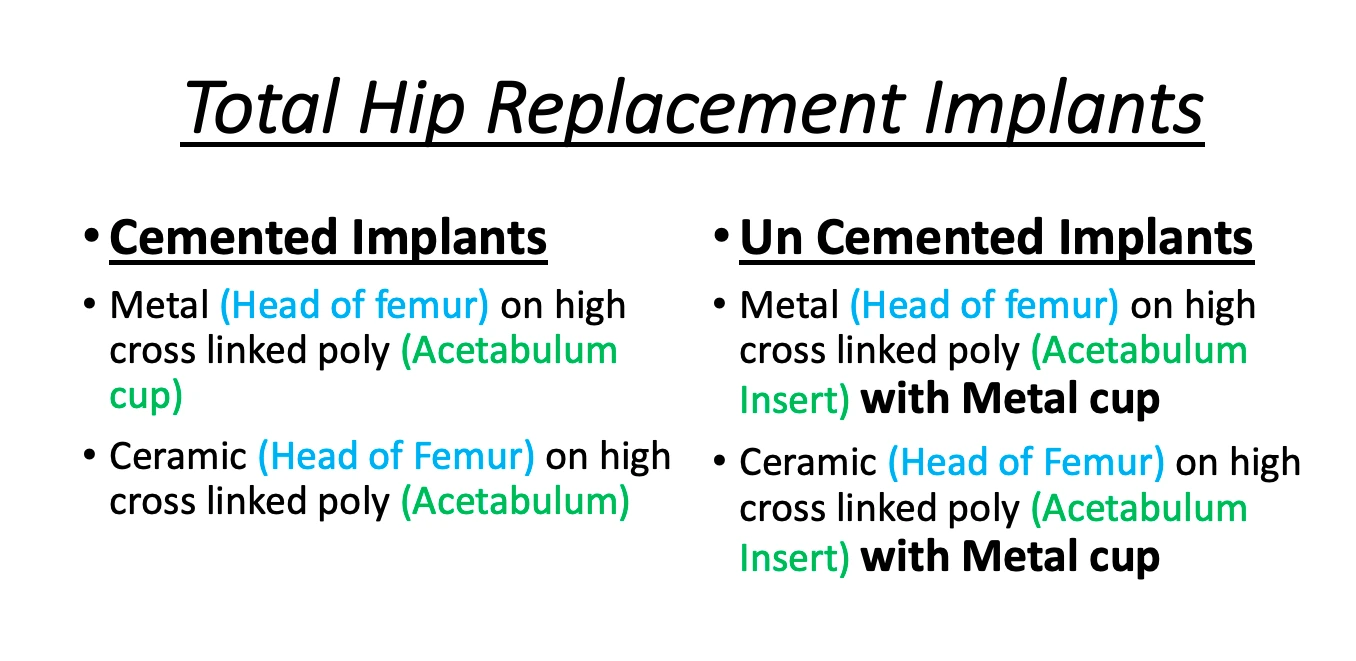 Total Hip Replacement Implants

• Cemented Implants

• Metal (Head of femur) on high cross linked poly (Acetabulum cup)

• Ceramic (Head of Femur) on high cross linked poly (Acetabulum)

• Un Cemented Implants

• Metal (Head of femur) on high cross linked poly (Acetabulum Insert) with Metal cup

• Ceramic (Head of Femur) on high cross linked poly (Acetabulum Insert) with Metal cup